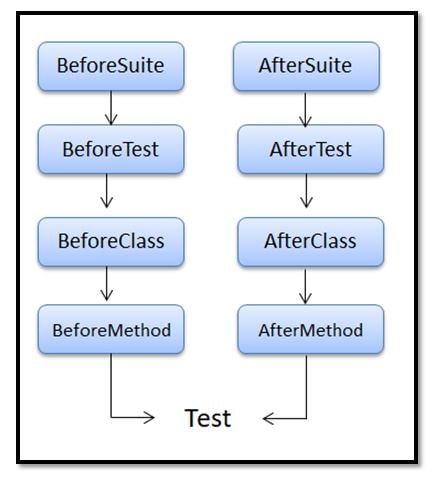 BeforeSuite

BeforeTest

BeforeClass

BeforeMethod

AfterSuite

AfterTest

AfterClass

AfterMethod

Test